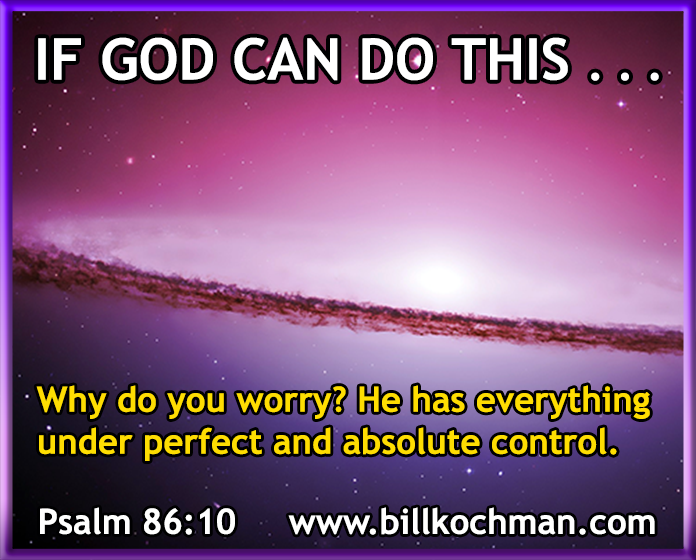 IF GOD CAN DO THIS . . .

Why do you worry? He has everything under perfect and absolute control.

Psalm 86:10 www.billkochman.com